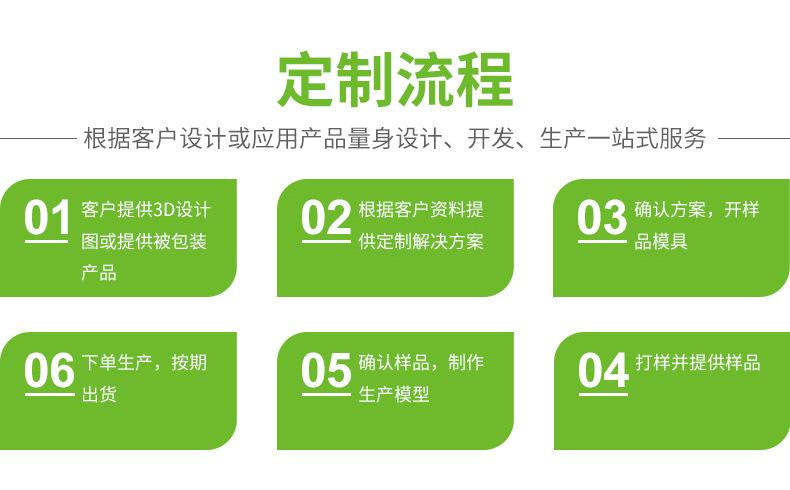 定制流程

根据客户设计或应用产品量身设计、开发、生产一站式服务

01 客户提供3D设计图或提供被包装产品

02 根据客户资料提供定制解决方案

03 确认方案，开样品模具

06 下单生产，按期出货

05 确认样品，制作生产模型

04 打样并提供样品